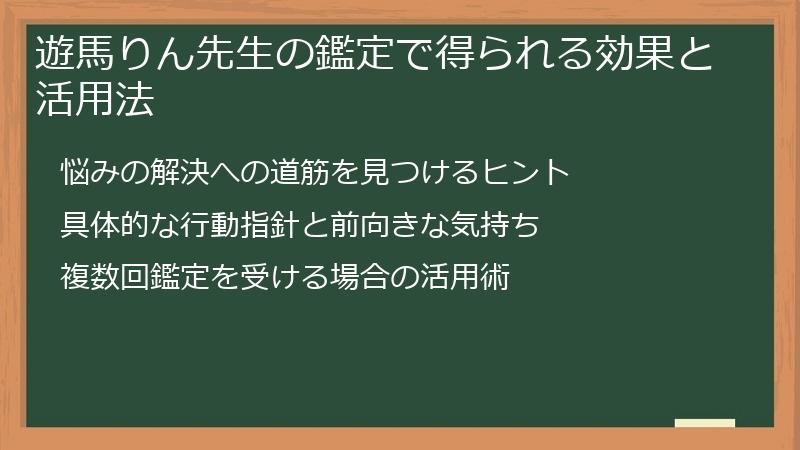 遊馬りん先生の鑑定で得られる効果と活用法

悩みの解決への道筋を見つけるヒント

具体的な行動指針と前向きな気持ち

複数回鑑定を受ける場合の活用術